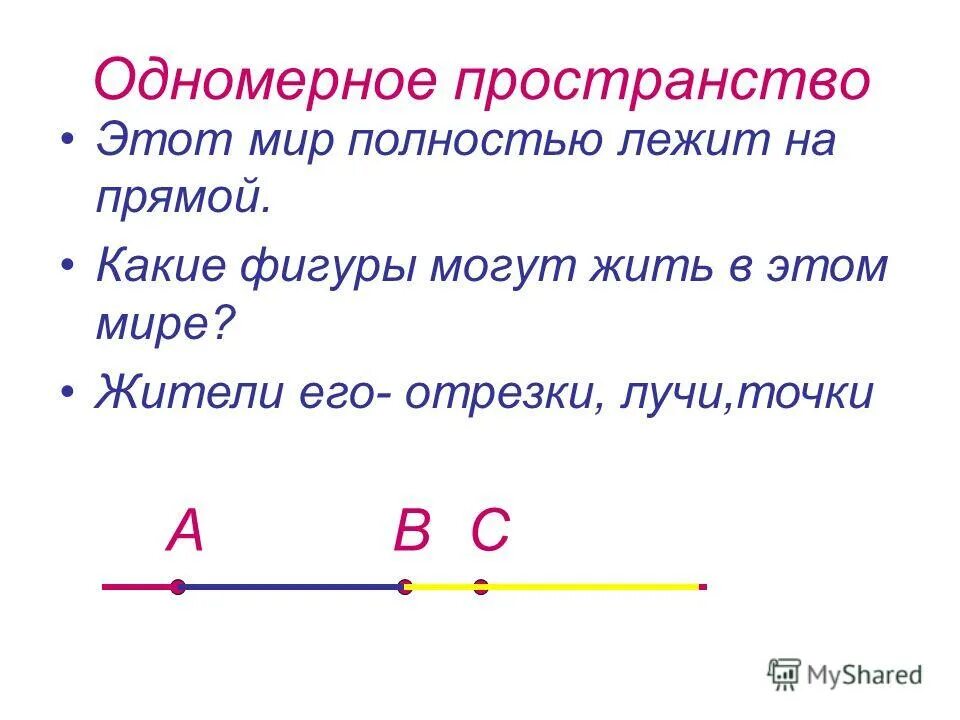 Одномерное пространство

• Этот мир полностью лежит на прямой.

• Какие фигуры могут жить в этом мире?

• Жители его- отрезки, лучи,точки

A B C

MyShared